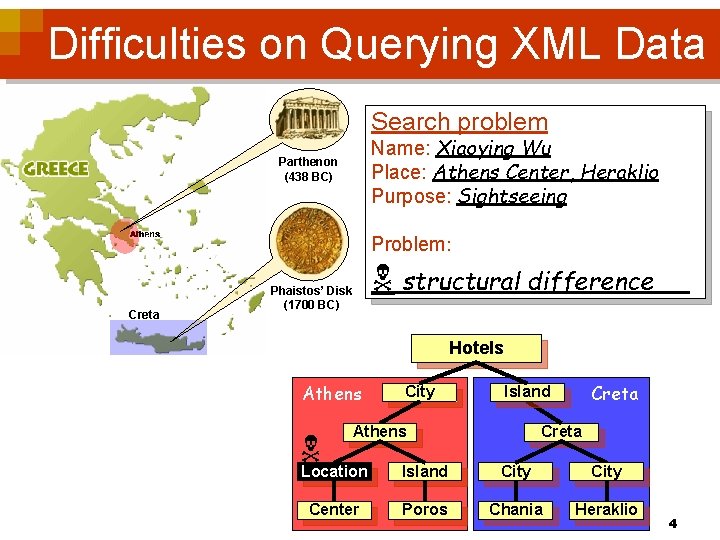 Difficulties on Querying XML Data

GREECE

Athens

Creta

Parthenon
(438 BC)

Phaistos' Disk
(1700 BC)

Search problem
Name: Xiaoying Wu
Place: Athens Center, Heraklio
Purpose: Sightseeing

Problem:
structural difference

Hotels

Athens

City

Athens

Location

Island

Center

Poros

Island

Creta

Creta

City

City

Chania

Heraklio

4